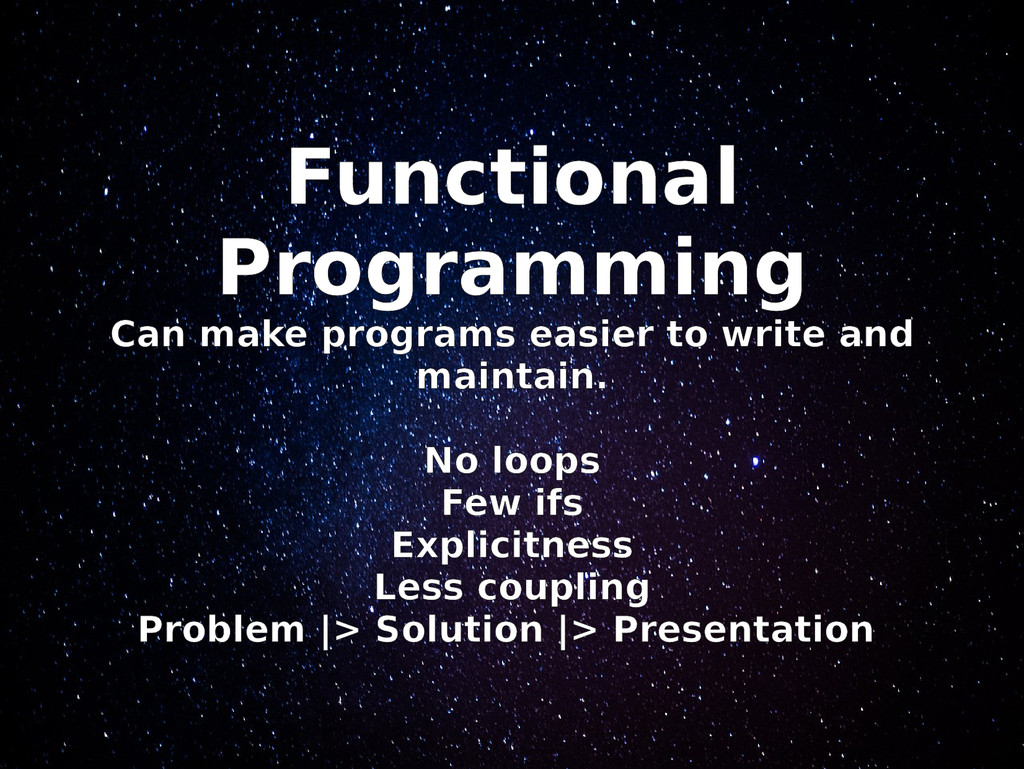 Functional Programming

Can make programs easier to write and maintain.

No loops
Few ifs
Explicitness
Less coupling
Problem |> Solution |> Presentation